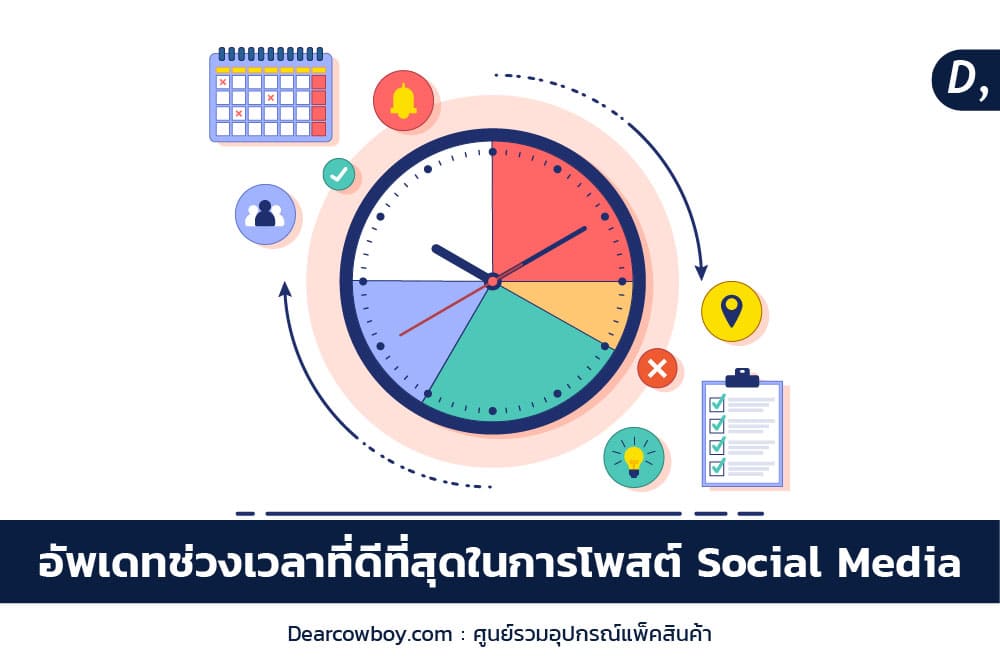 D,

อัพเดทช่วงเวลาที่ดีที่สุดในการโพสต์ Social Media

Dearcowboy.com : ศูนย์รวมอุปกรณ์แพ็คสินค้า